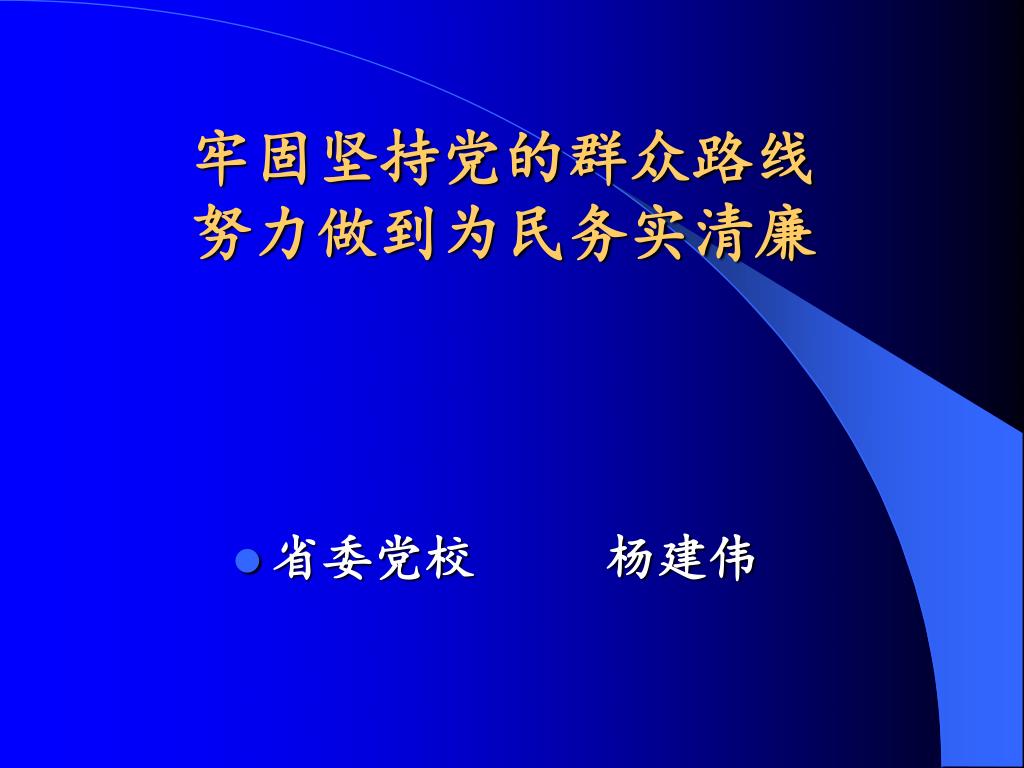 牢固坚持党的群众路线
努力做到为民务实清廉

省委党校　　杨建伟